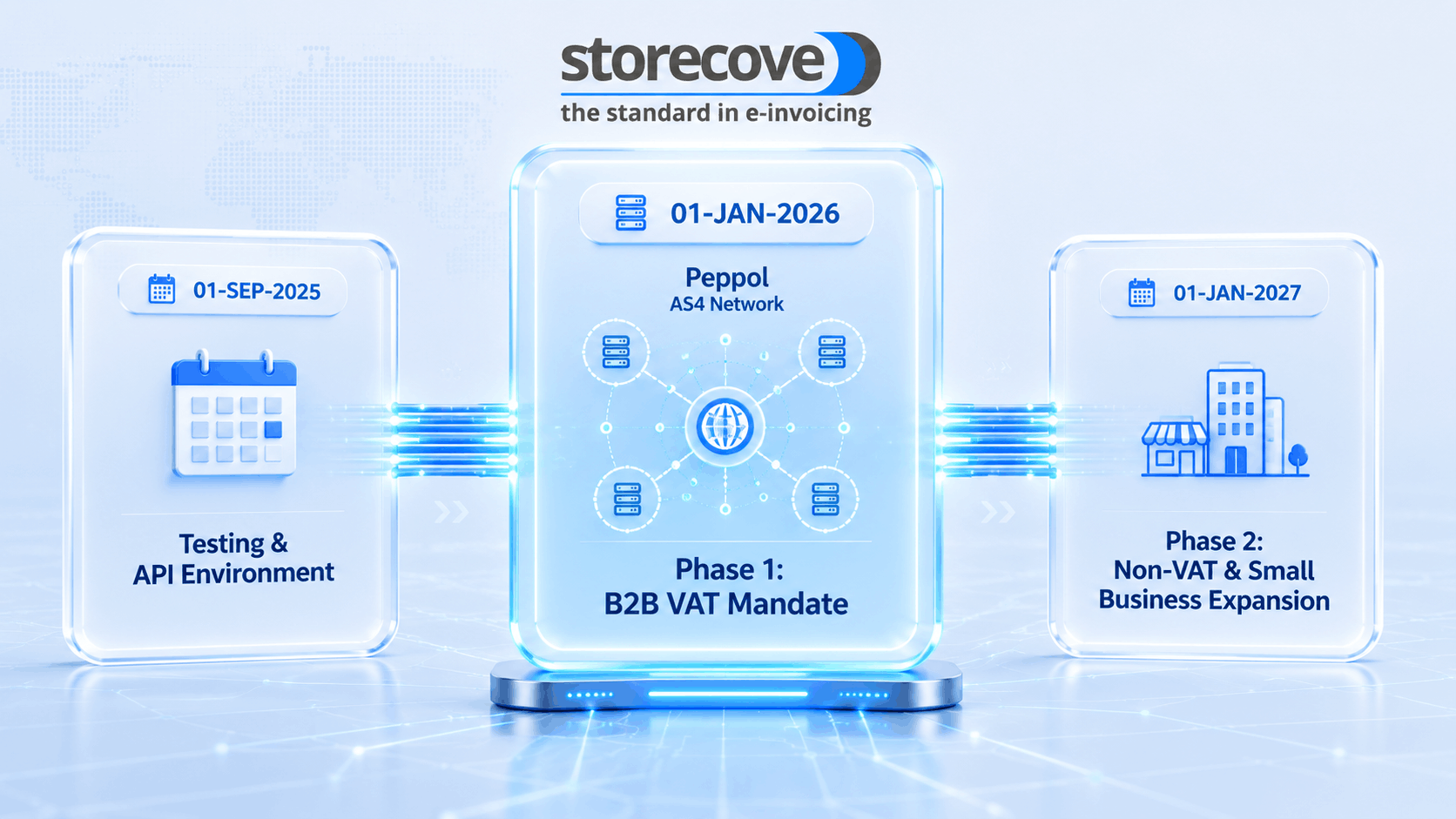 storecove
the standard in e-invoicing

01-SEP-2025

Testing &
API Environment

01-JAN-2026

Peppol
AS4 Network

Phase 1:
B2B VAT Mandate

01-JAN-2027

Phase 2:
Non-VAT & Small
Business Expansion